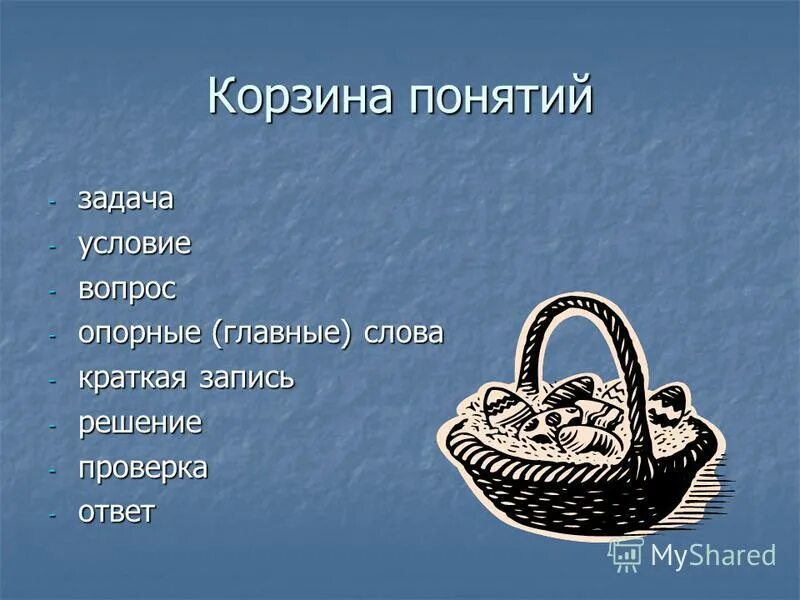 Корзина понятий

- задача
- условие
- вопрос
- опорные (главные) слова
- краткая запись
- решение
- проверка
- ответ

MyShared